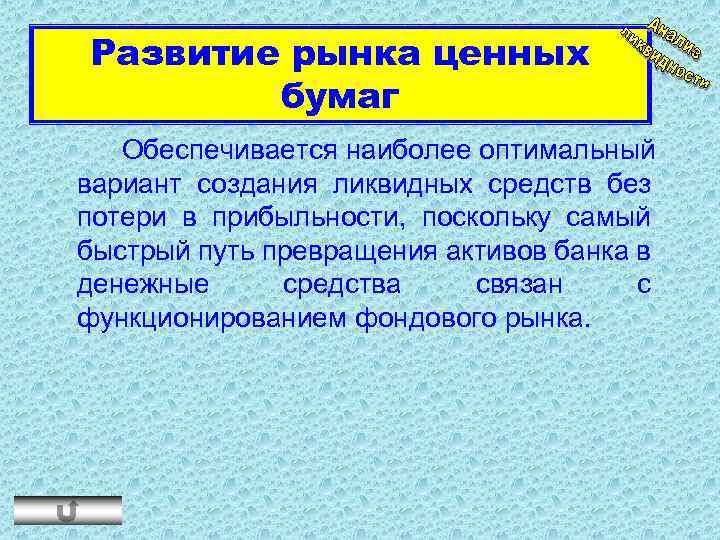 Развитие рынка ценных бумаг

Анализ ликвидности

Обеспечивается наиболее оптимальный вариант создания ликвидных средств без потери в прибыльности, поскольку самый быстрый путь превращения активов банка в денежные средства связан с функционированием фондового рынка.